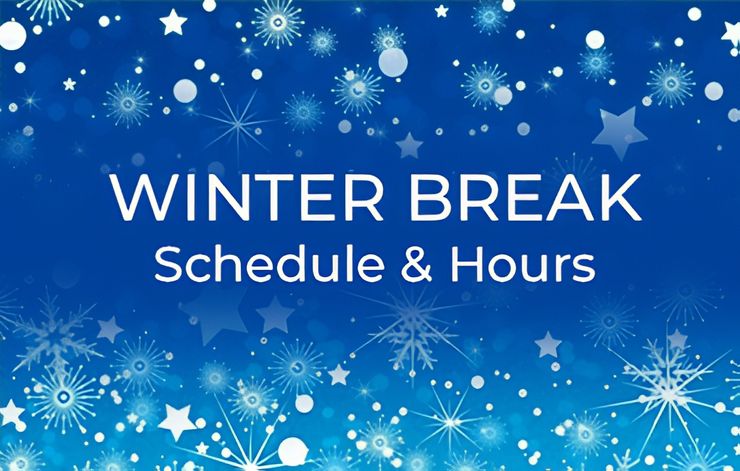 WINTER BREAK
Schedule & Hours